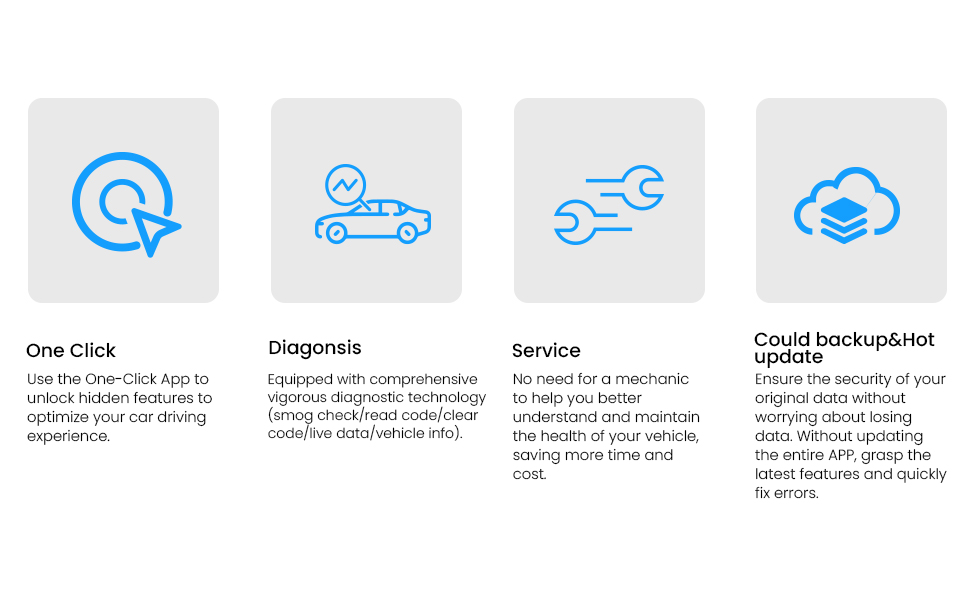 One Click
Use the One-Click App to unlock hidden features to optimize your car driving experience.

Diagonsis
Equipped with comprehensive vigorous diagnostic technology (smog check/read code/clear code/live data/vehicle info).

Service
No need for a mechanic to help you better understand and maintain the health of your vehicle, saving more time and cost.

Could backup&Hot update
Ensure the security of your original data without worrying about losing data. Without updating the entire APP, grasp the latest features and quickly fix errors.